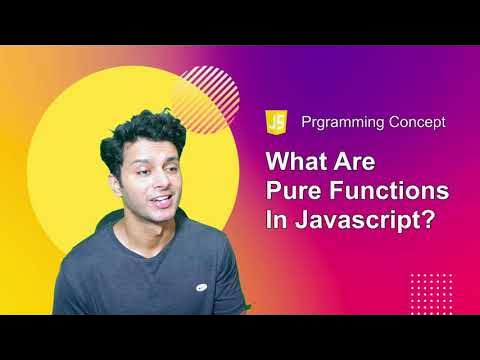 JS

Prgramming Concept

What Are
Pure Functions
In Javascript?